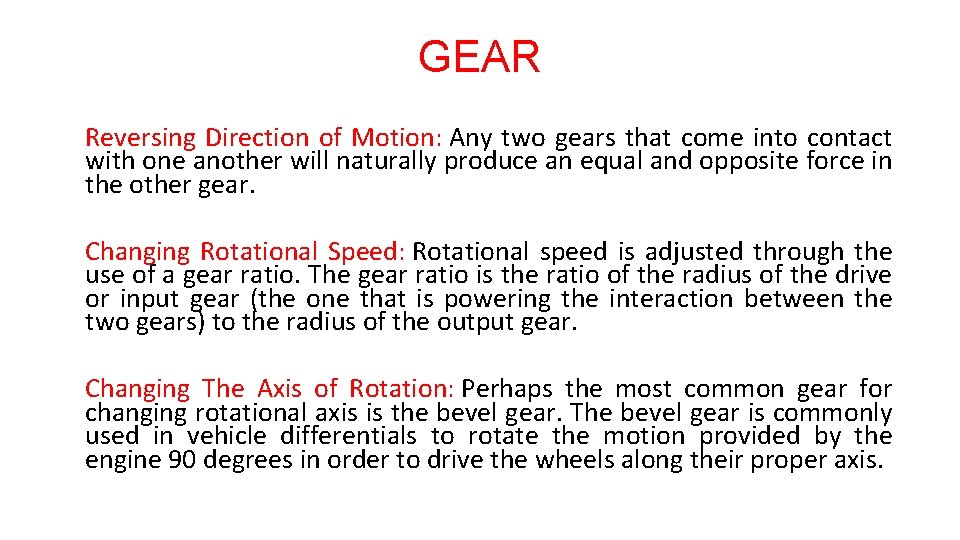 GEAR

Reversing Direction of Motion: Any two gears that come into contact with one another will naturally produce an equal and opposite force in the other gear.

Changing Rotational Speed: Rotational speed is adjusted through the use of a gear ratio. The gear ratio is the ratio of the radius of the drive or input gear (the one that is powering the interaction between the two gears) to the radius of the output gear.

Changing The Axis of Rotation: Perhaps the most common gear for changing rotational axis is the bevel gear. The bevel gear is commonly used in vehicle differentials to rotate the motion provided by the engine 90 degrees in order to drive the wheels along their proper axis.